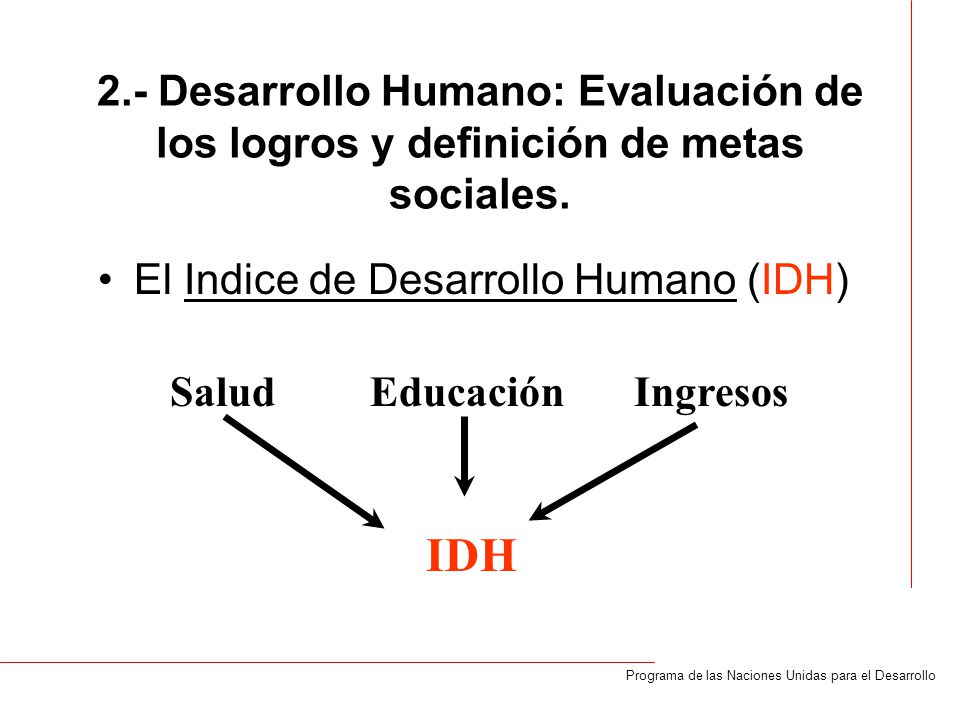 2.- Desarrollo Humano: Evaluación de los logros y definición de metas sociales.

• El Indice de Desarrollo Humano (IDH)

Salud Educación Ingresos

IDH

Programa de las Naciones Unidas para el Desarrollo